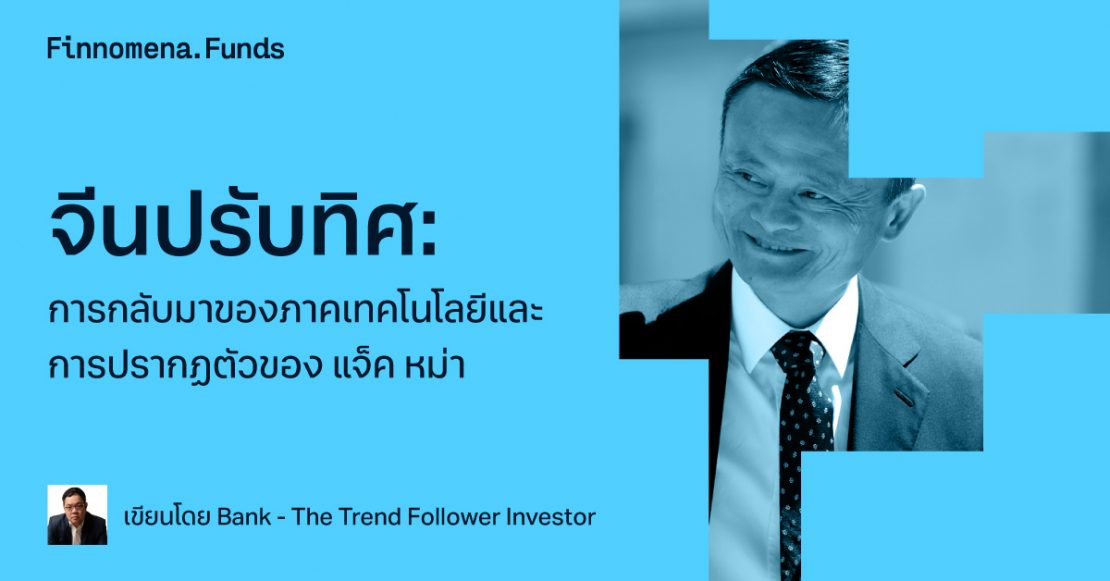 Finnomena.Funds

จีนปรับทิศ:

การกลับมาของภาคเทคโนโลยีและการปรากฏตัวของ แจ็ค หม่า

เขียนโดย Bank - The Trend Follower Investor